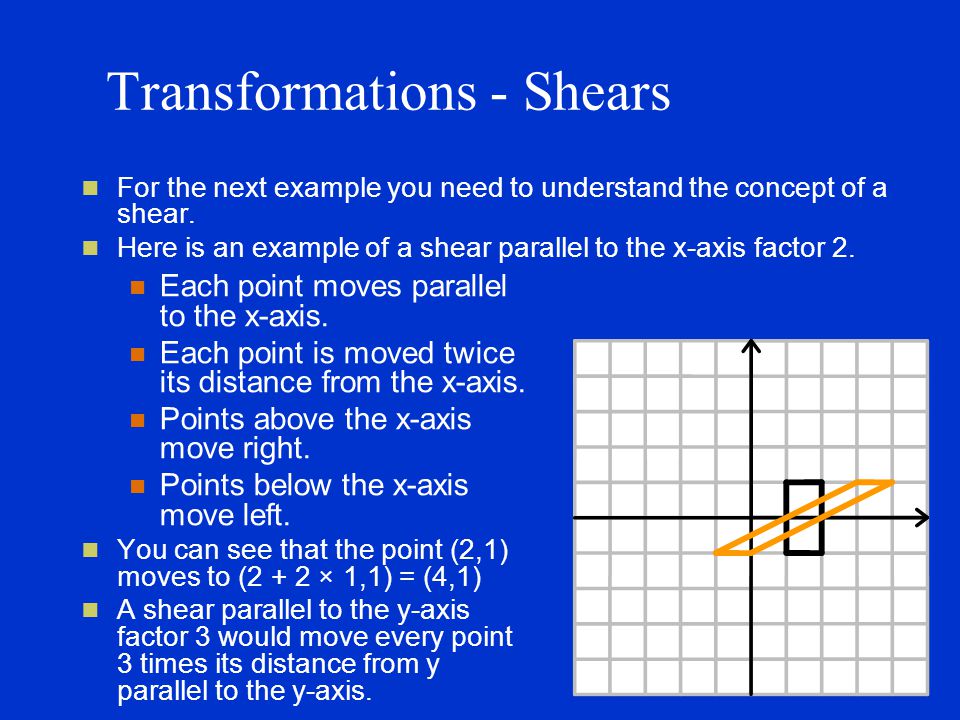 Transformations - Shears

For the next example you need to understand the concept of a shear.

Here is an example of a shear parallel to the x-axis factor 2.

Each point moves parallel to the x-axis.

Each point is moved twice its distance from the x-axis.

Points above the x-axis move right.

Points below the x-axis move left.

You can see that the point (2,1) moves to (2 + 2 × 1,1) = (4,1)

A shear parallel to the y-axis factor 3 would move every point 3 times its distance from y parallel to the y-axis.